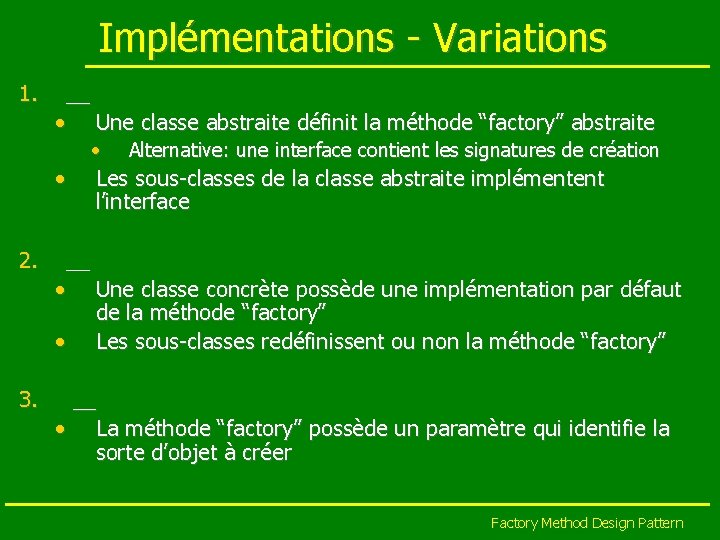 Implémentations - Variations

1. __

• Une classe abstraite définit la méthode “factory” abstraite
  • Alternative: une interface contient les signatures de création
• Les sous-classes de la classe abstraite implémentent l’interface

2. __

• Une classe concrète possède une implémentation par défaut de la méthode “factory”
• Les sous-classes redéfinissent ou non la méthode “factory”

3. __

• La méthode “factory” possède un paramètre qui identifie la sorte d’objet à créer

Factory Method Design Pattern